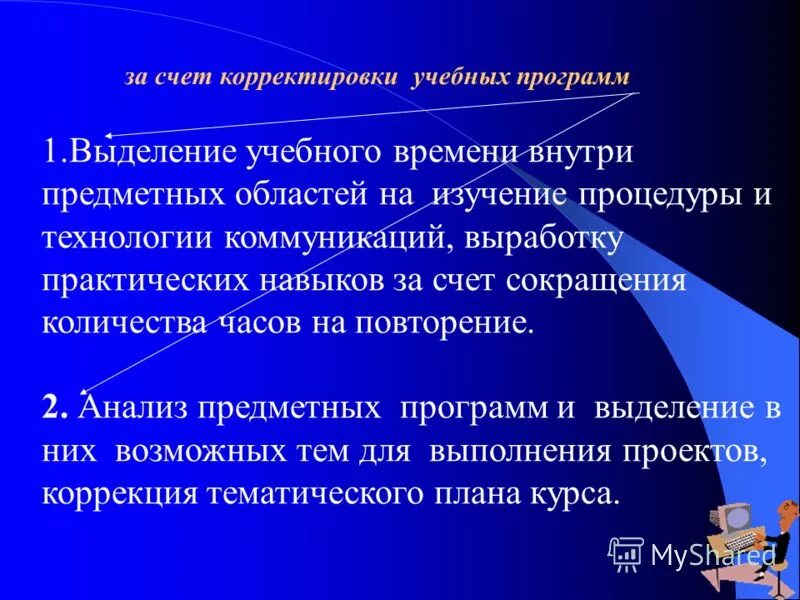 за счет корректировки учебных программ

1.Выделение учебного времени внутри предметных областей на изучение процедуры и технологии коммуникаций, выработку практических навыков за счет сокращения количества часов на повторение.

2. Анализ предметных программ и выделение в них возможных тем для выполнения проектов, коррекция тематического плана курса.

MyShared